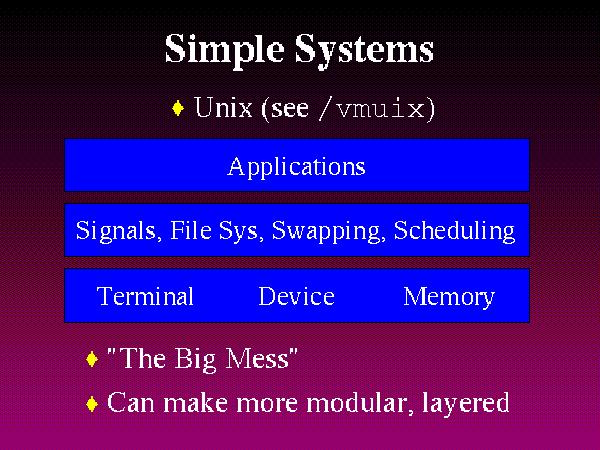 Simple Systems

♦ Unix (see /vmuix)

Applications

Signals, File Sys, Swapping, Scheduling

Terminal Device Memory

♦ "The Big Mess"

♦ Can make more modular, layered